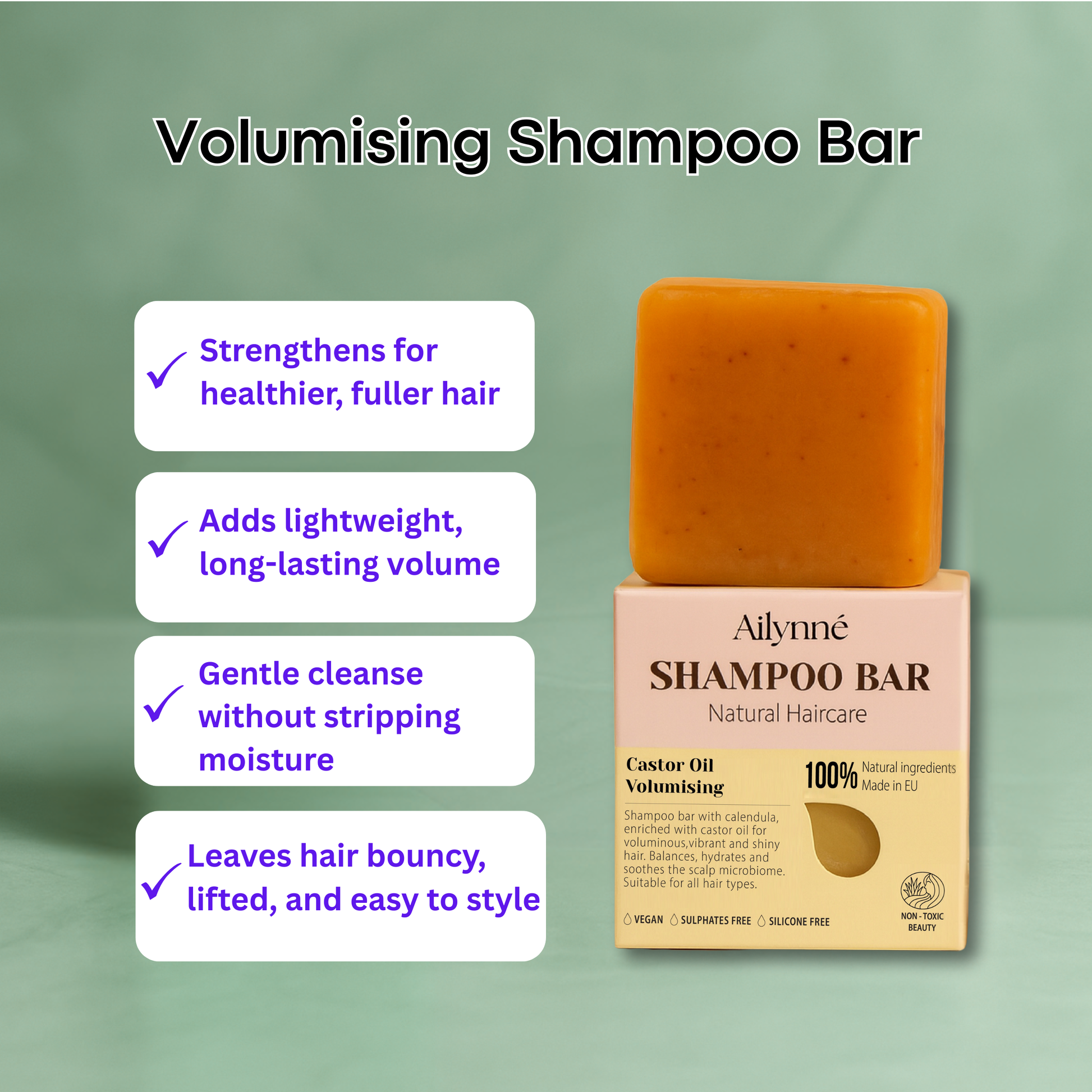 Volumising Shampoo Bar

✓ Strengthens for healthier, fuller hair

✓ Adds lightweight, long-lasting volume

✓ Gentle cleanse without stripping moisture

✓ Leaves hair bouncy, lifted, and easy to style

Ailynné

SHAMPOO BAR

Natural Haircare

Castor Oil Volumising

100% Natural ingredients Made in EU

Shampoo bar with calendula, enriched with castor oil for voluminous,vibrant and shiny hair. Balances, hydrates and soothes the scalp microbiome. Suitable for all hair types.

VEGAN SULPHATES FREE SILICONE FREE

NON - TOXIC BEAUTY